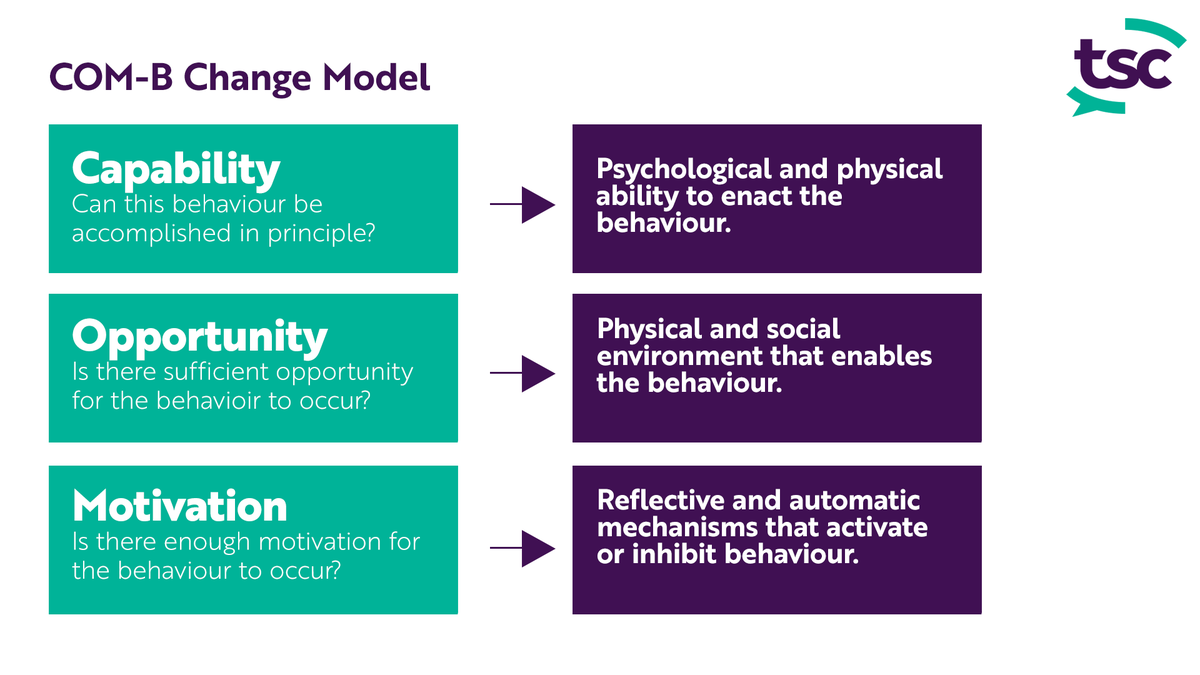 COM-B Change Model

tsc

Capability
Can this behaviour be accomplished in principle?

Psychological and physical ability to enact the behaviour.

Opportunity
Is there sufficient opportunity for the behavioir to occur?

Physical and social environment that enables the behaviour.

Motivation
Is there enough motivation for the behaviour to occur?

Reflective and automatic mechanisms that activate or inhibit behaviour.